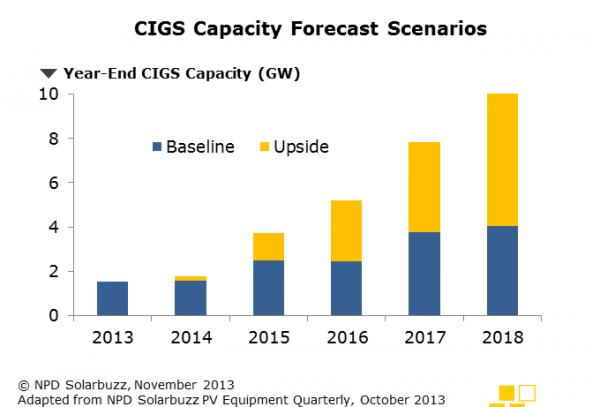 CIGS Capacity Forecast Scenarios

Year-End CIGS Capacity (GW)

10
8
6
4
2
0

Baseline Upside

2013 2014 2015 2016 2017 2018

© NPD Solarbuzz, November 2013
Adapted from NPD Solarbuzz PV Equipment Quarterly, October 2013